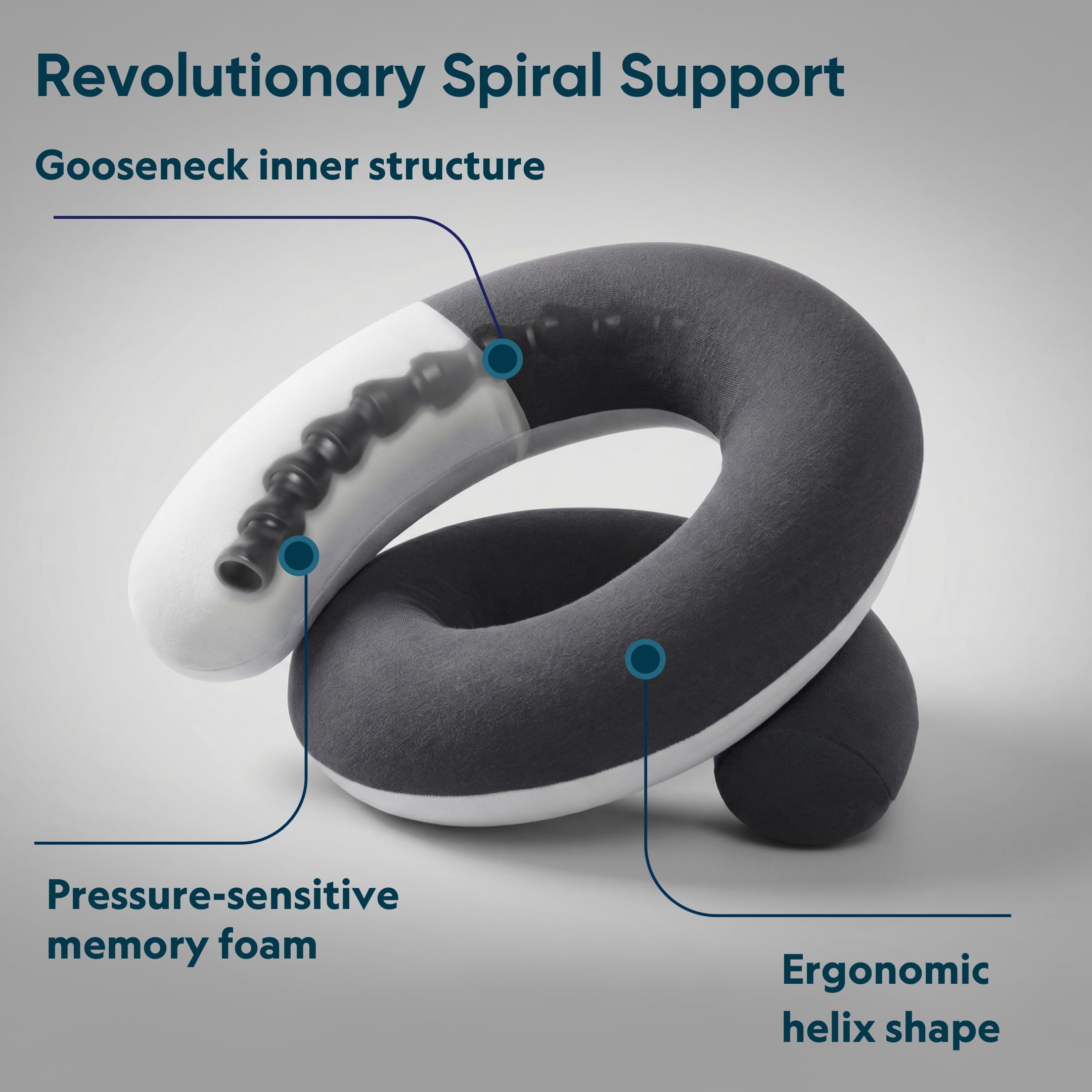 Revolutionary Spiral Support

Gooseneck inner structure

Pressure-sensitive memory foam

Ergonomic helix shape